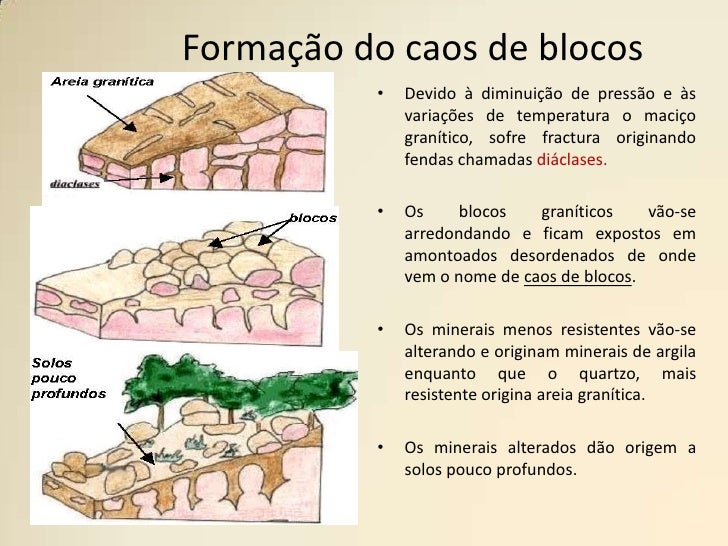 Formação do caos de blocos

Areia granítica

diáclases

blocos

Solos pouco profundos

• Devido à diminuição de pressão e às variações de temperatura o maciço granítico, sofre fractura originando fendas chamadas diáclases.

• Os blocos graníticos vão-se arredondando e ficam expostos em amontoados desordenados de onde vem o nome de caos de blocos.

• Os minerais menos resistentes vão-se alterando e originam minerais de argila enquanto que o quartzo, mais resistente origina areia granítica.

• Os minerais alterados dão origem a solos pouco profundos.